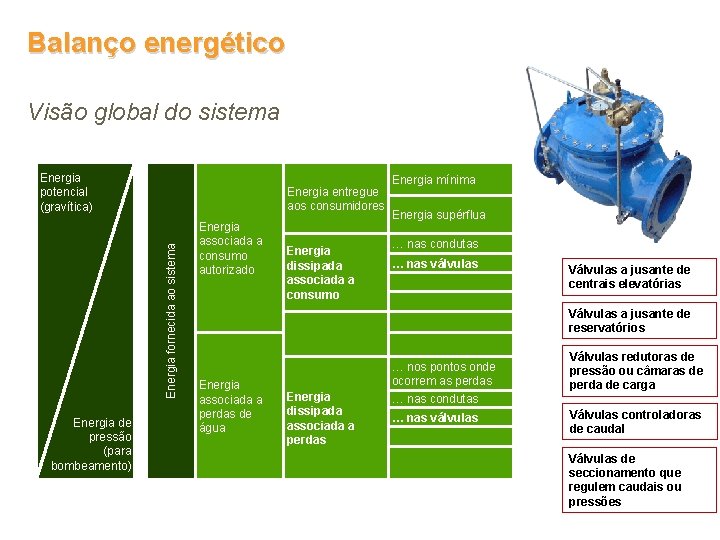 Balanço energético

Visão global do sistema

Energia potencial (gravítica)

Energia de pressão (para bombeamento)

Energia fornecida ao sistema

Energia associada a consumo autorizado

Energia associada a perdas de água

Energia entregue aos consumidores

Energia dissipada associada a consumo

Energia dissipada associada a perdas

Energia mínima

Energia supérflua

… nas condutas

… nas válvulas

… nos pontos onde ocorrem as perdas

… nas condutas

… nas válvulas

Válvulas a jusante de centrais elevatórias

Válvulas a jusante de reservatórios

Válvulas redutoras de pressão ou câmaras de perda de carga

Válvulas controladoras de caudal

Válvulas de seccionamento que regulem caudais ou pressões